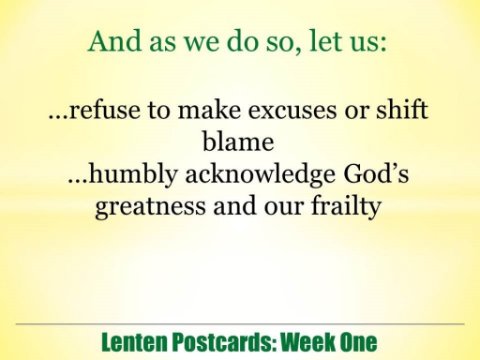 And as we do so, let us:

...refuse to make excuses or shift blame
...humbly acknowledge God's greatness and our frailty

Lenten Postcards: Week One